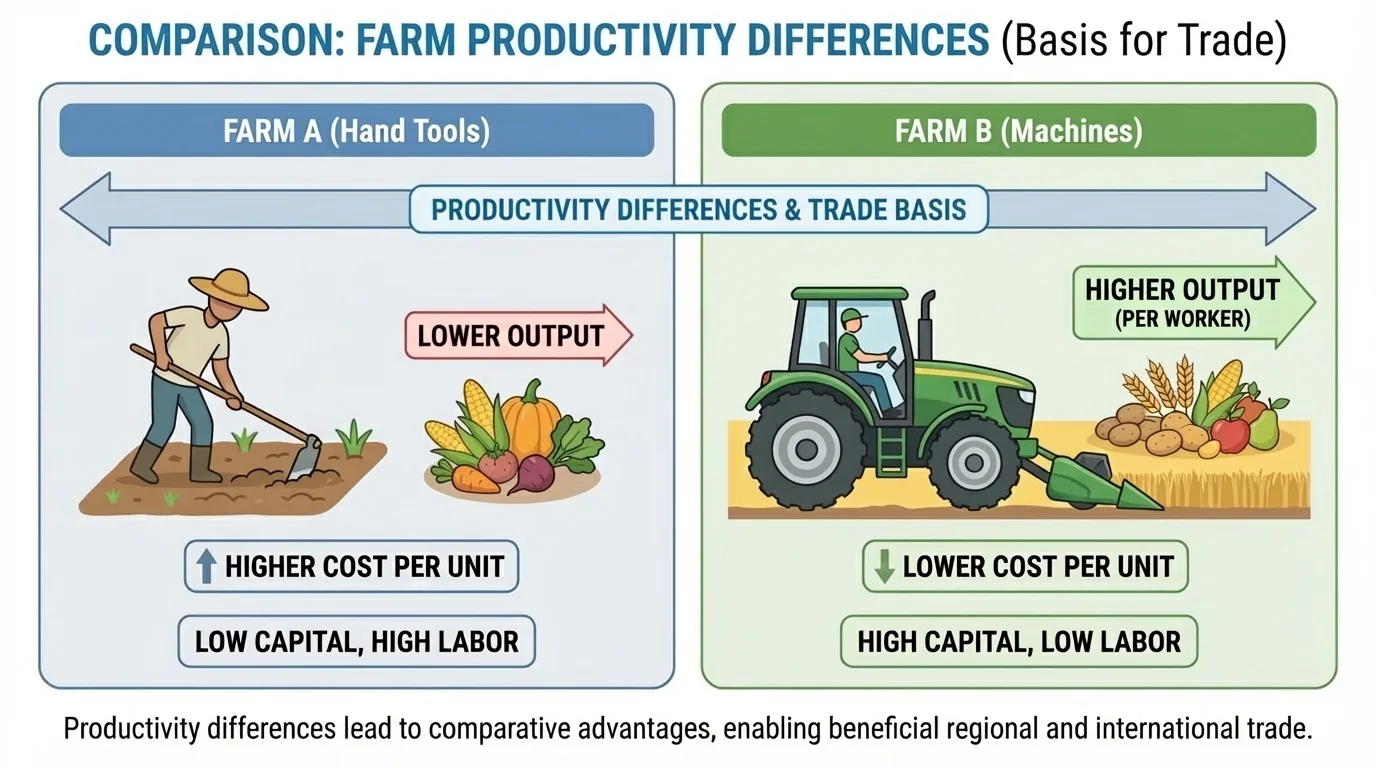 COMPARISON: FARM PRODUCTIVITY DIFFERENCES (Basis for Trade)

FARM A (Hand Tools)

FARM B (Machines)

PRODUCTIVITY DIFFERENCES & TRADE BASIS

LOWER OUTPUT

HIGHER OUTPUT (PER WORKER)

HIGHER COST PER UNIT

LOW CAPITAL, HIGH LABOR

LOWER COST PER UNIT

HIGH CAPITAL, LOW LABOR

Productivity differences lead to comparative advantages, enabling beneficial regional and international trade.